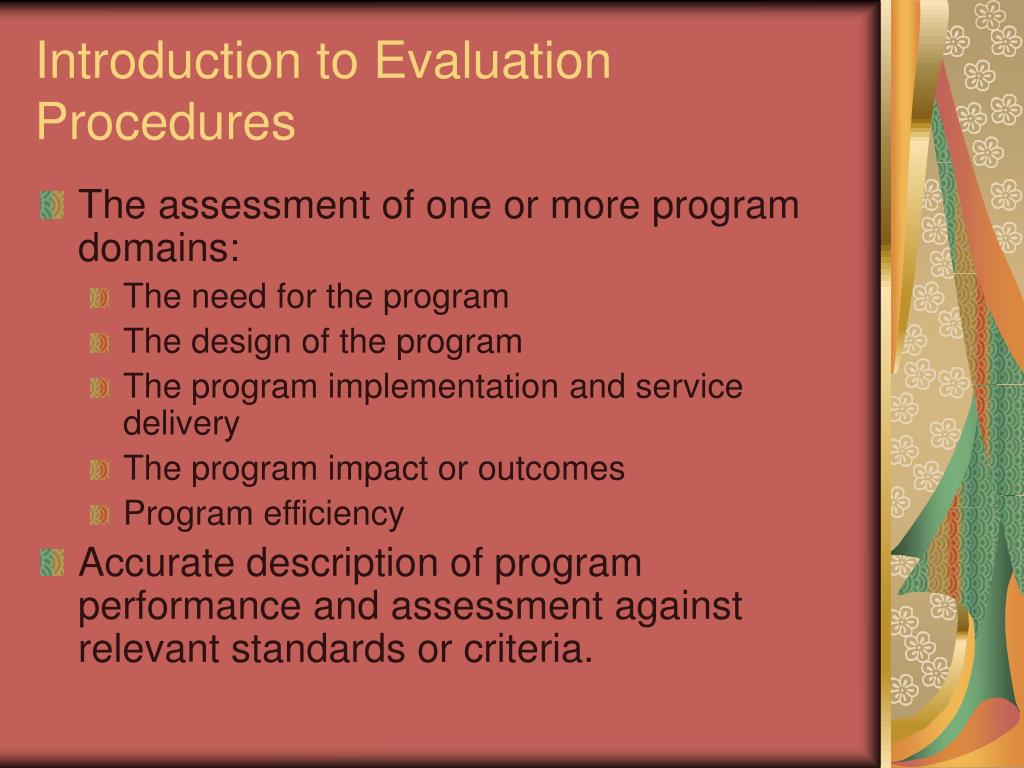 Introduction to Evaluation Procedures

The assessment of one or more program domains:

The need for the program

The design of the program

The program implementation and service delivery

The program impact or outcomes

Program efficiency

Accurate description of program performance and assessment against relevant standards or criteria.